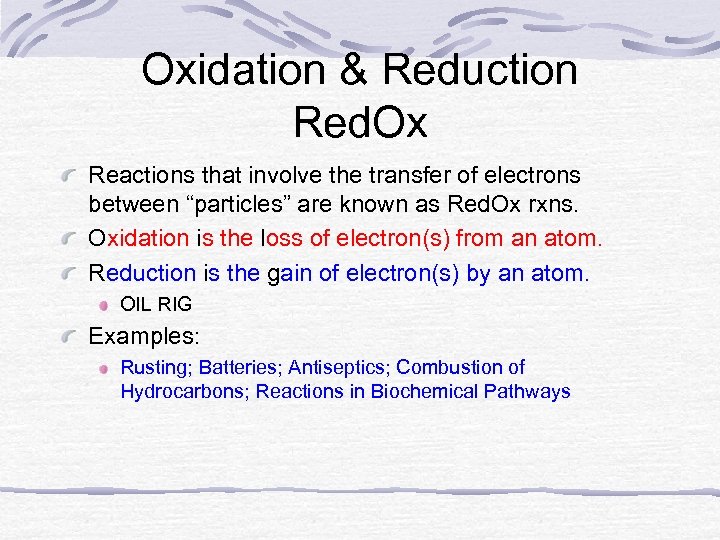 Oxidation & Reduction
RedOx

Reactions that involve the transfer of electrons between “particles” are known as RedOx rxns.

Oxidation is the loss of electron(s) from an atom.

Reduction is the gain of electron(s) by an atom.

OIL RIG

Examples:

Rusting; Batteries; Antiseptics; Combustion of Hydrocarbons; Reactions in Biochemical Pathways